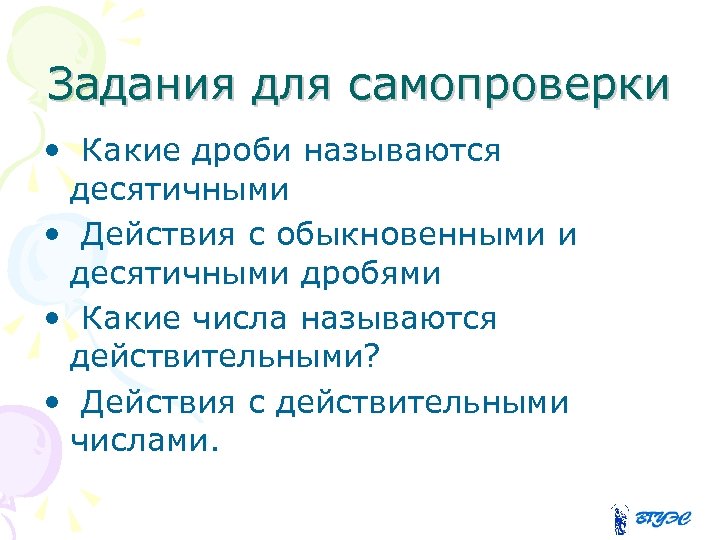 Задания для самопроверки

• Какие дроби называются десятичными

• Действия с обыкновенными и десятичными дробями

• Какие числа называются действительными?

• Действия с действительными числами.

ВГУЭС